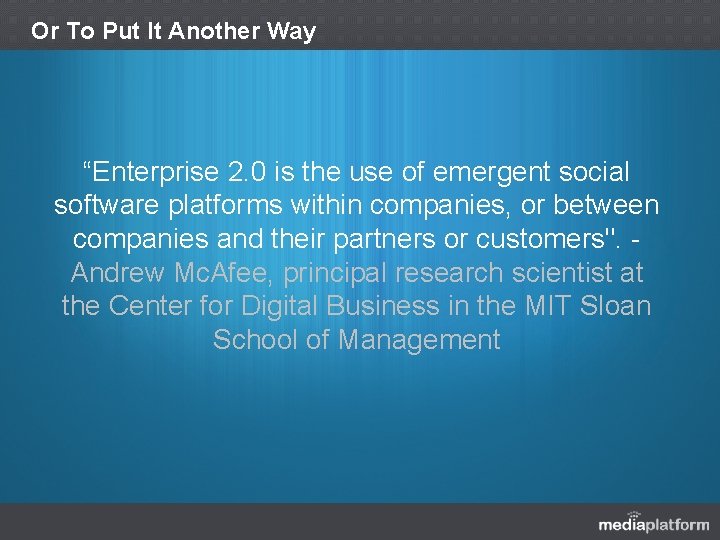 Or To Put It Another Way

“Enterprise 2.0 is the use of emergent social software platforms within companies, or between companies and their partners or customers". - Andrew McAfee, principal research scientist at the Center for Digital Business in the MIT Sloan School of Management

mediaplatform